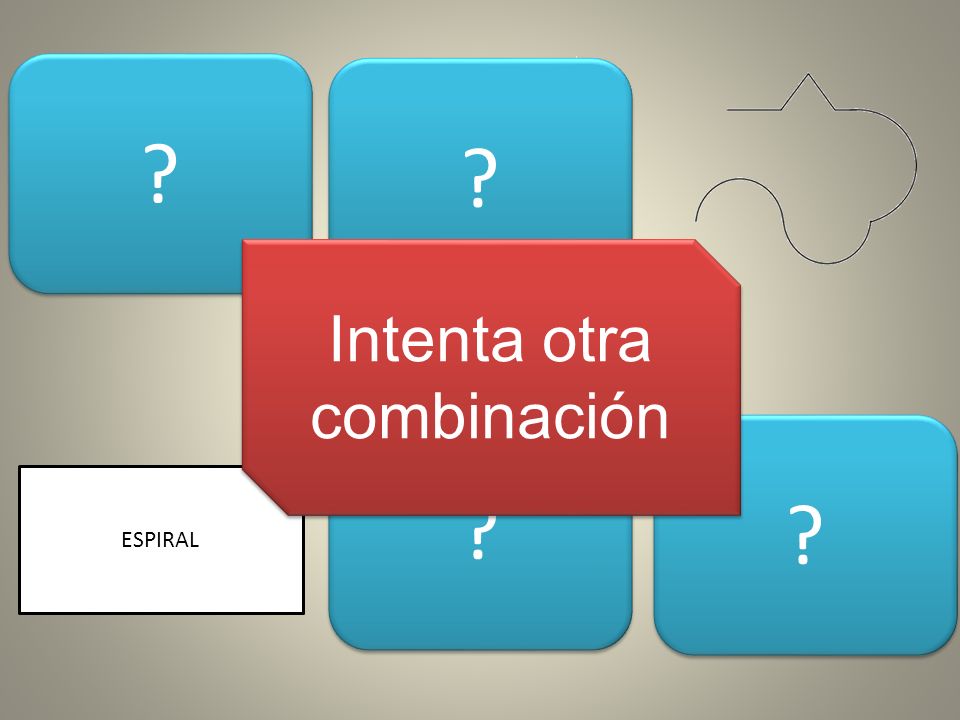 ?

?

Intenta otra combinación

ESPIRAL

?

?